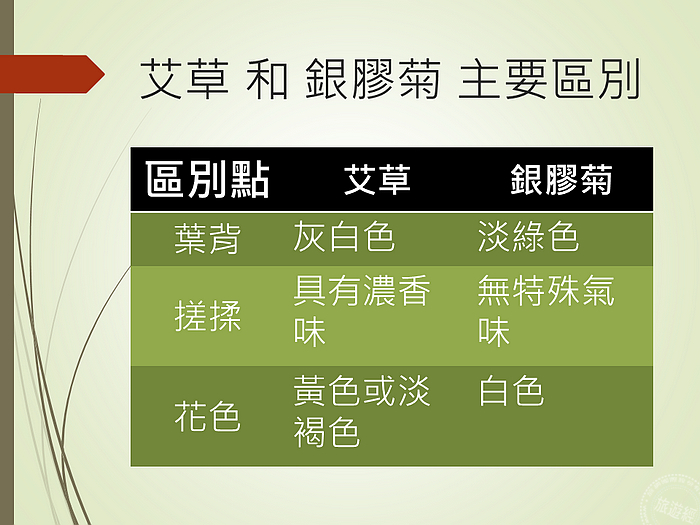 艾草 和 銀膠菊 主要區別

| 區別點 | 艾草 | 銀膠菊 |
|---|---|---|
| 葉背 | 灰白色 | 淡綠色 |
| 搓揉 | 具有濃香味 | 無特殊氣味 |
| 花色 | 黃色或淡褐色 | 白色 |

旅遊經